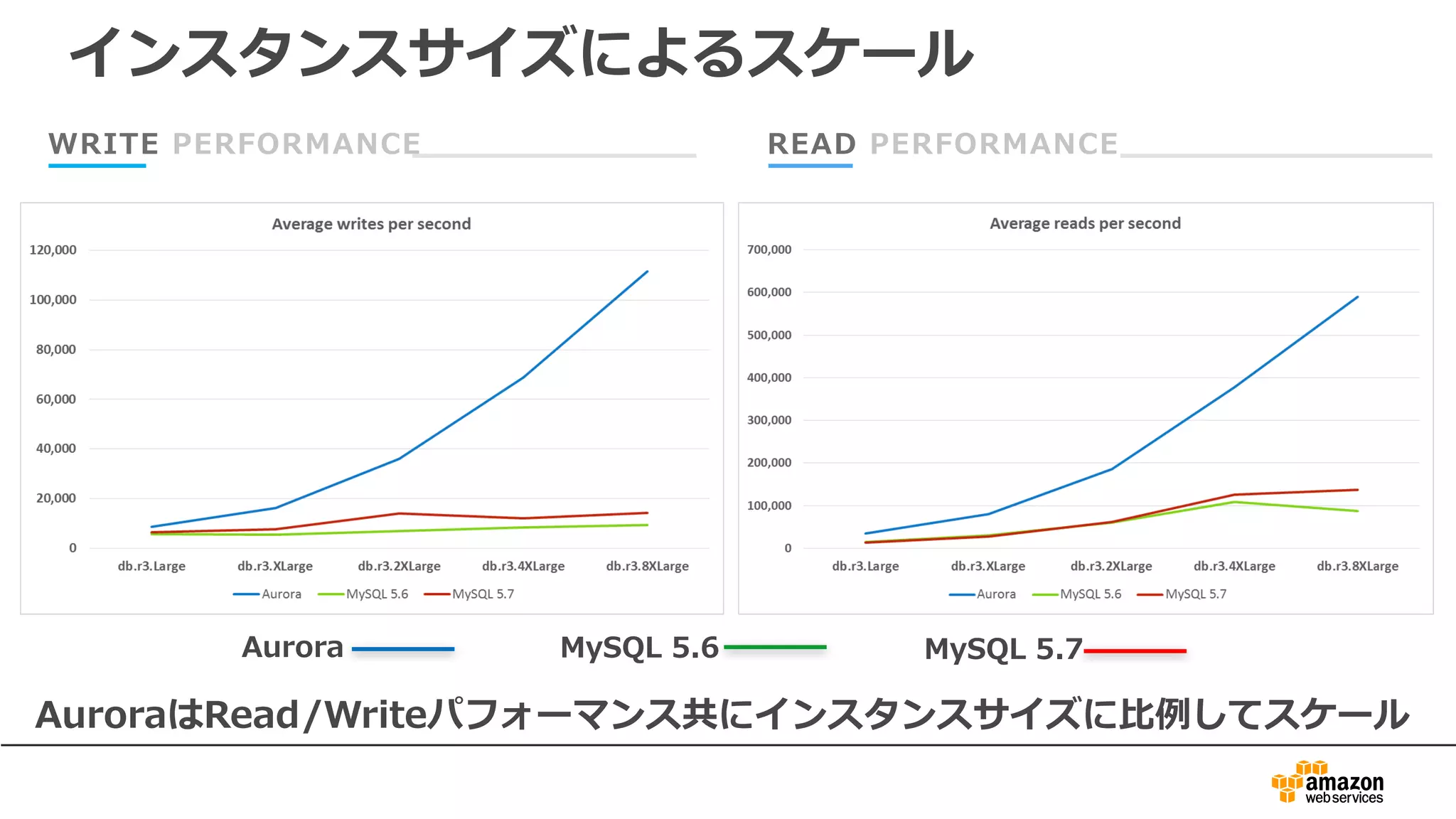 インスタンスサイズによるスケール

WRITE PERFORMANCE

Average writes per second

120,000
100,000
80,000
60,000
40,000
20,000
0

db.r3.Large db.r3.XLarge db.r3.2XLarge db.r3.4XLarge db.r3.8XLarge

Aurora MySQL 5.6 MySQL 5.7

READ PERFORMANCE

Average reads per second

700,000
600,000
500,000
400,000
300,000
200,000
100,000
0

db.r3.Large db.r3.XLarge db.r3.2XLarge db.r3.4XLarge db.r3.8XLarge

Aurora MySQL 5.6 MySQL 5.7

Aurora MySQL 5.6 MySQL 5.7

AuroraはRead/Writeパフォーマンス共にインスタンスサイズに比例してスケール

amazon web services